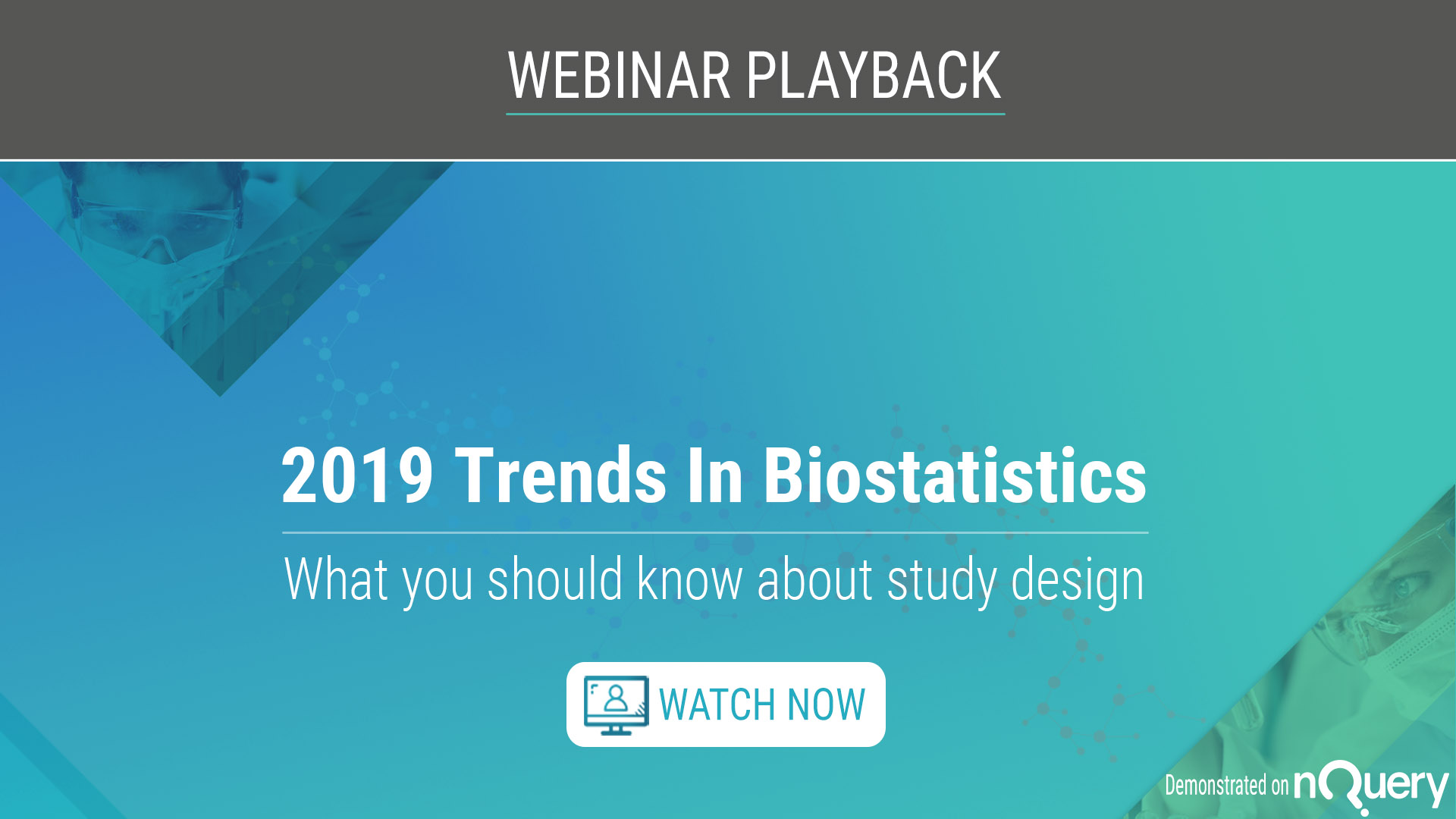 WEBINAR PLAYBACK

2019 Trends In Biostatistics

What you should know about study design

WATCH NOW

Demonstrated on nQuery